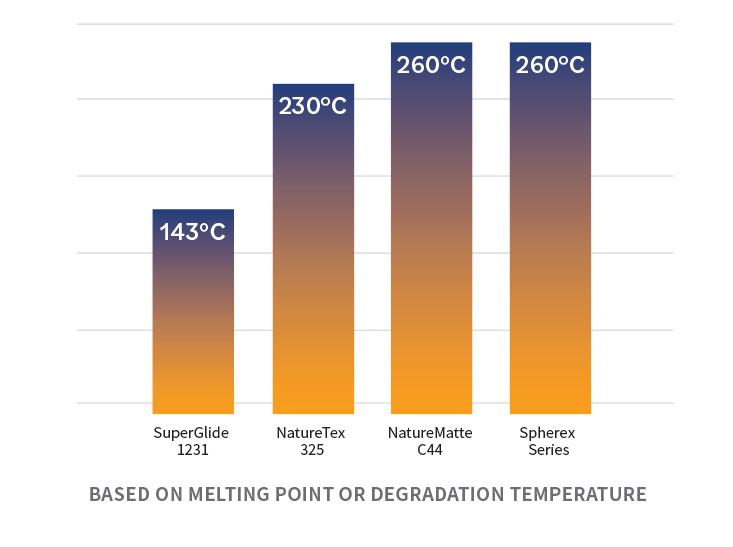 143°C

230°C

260°C

260°C

SuperGlide 1231

NatureTex 325

NatureMatte C44

Spherex Series

BASED ON MELTING POINT OR DEGRADATION TEMPERATURE